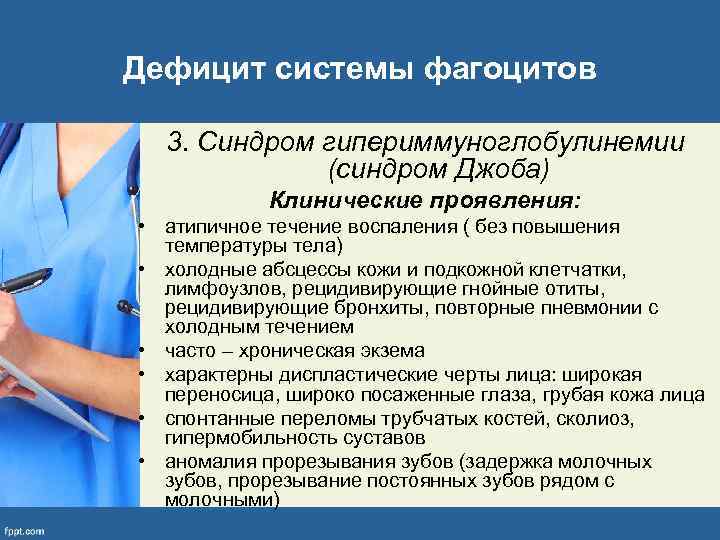 Дефицит системы фагоцитов

3. Синдром гипериммуноглобулинемии (синдром Джоба)

Клинические проявления:

• атипичное течение воспаления ( без повышения температуры тела)
• холодные абсцессы кожи и подкожной клетчатки, лимфоузлов, рецидивирующие гнойные отиты, рецидивирующие бронхиты, повторные пневмонии с холодным течением
• часто – хроническая экзема
• характерны диспластические черты лица: широкая переносица, широко посаженные глаза, грубая кожа лица
• спонтанные переломы трубчатых костей, сколиоз, гипермобильность суставов
• аномалия прорезывания зубов (задержка молочных зубов, прорезывание постоянных зубов рядом с молочными)

fppt.com